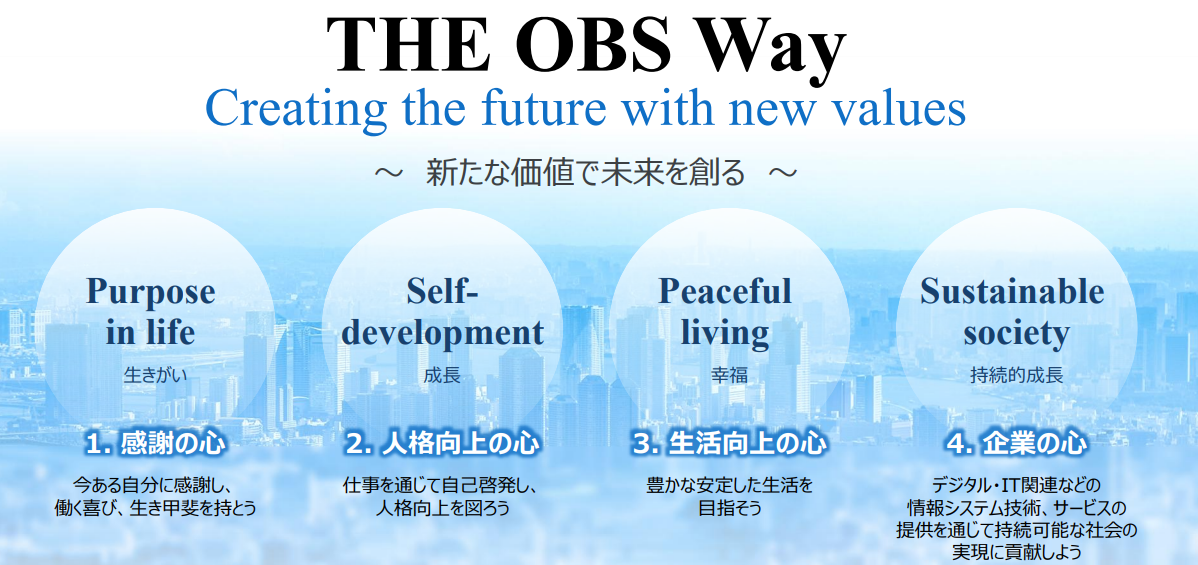 THE OBS Way
Creating the future with new values

～ 新たな価値で未来を創る ～

Purpose in life
生きがい

1. 感謝の心
今ある自分に感謝し、働く喜び、生き甲斐を持とう

Self-development
成長

2. 人格向上の心
仕事を通じて自己啓発し、人格向上を図ろう

Peaceful living
幸福

3. 生活向上の心
豊かな安定した生活を目指そう

Sustainable society
持続的成長

4. 企業の心
デジタル・IT関連などの情報システム技術、サービスの提供を通じて持続可能な社会の実現に貢献しよう